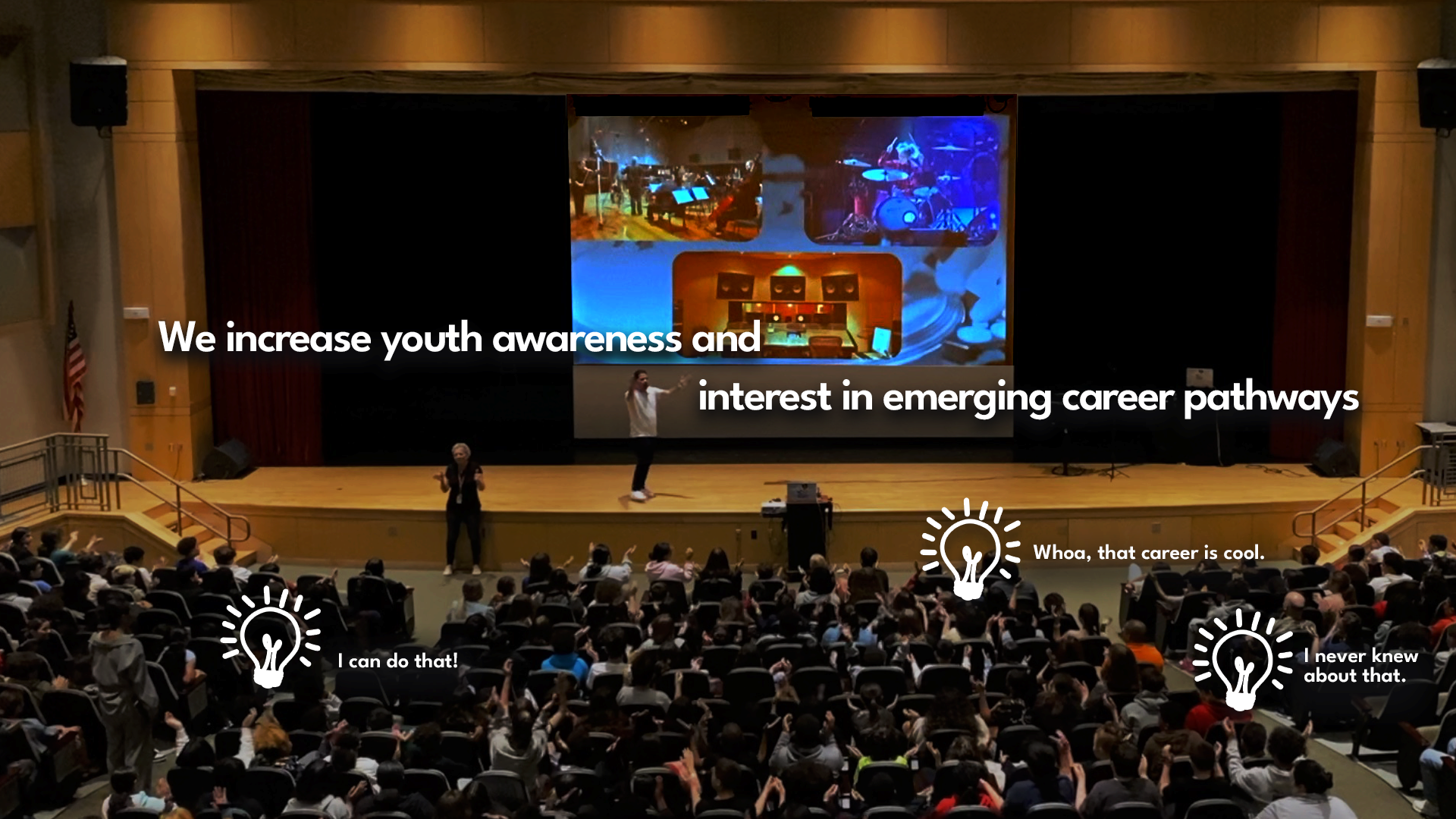 We increase youth awareness and

interest in emerging career pathways

Whoa, that career is cool.

I can do that!

I never knew about that.